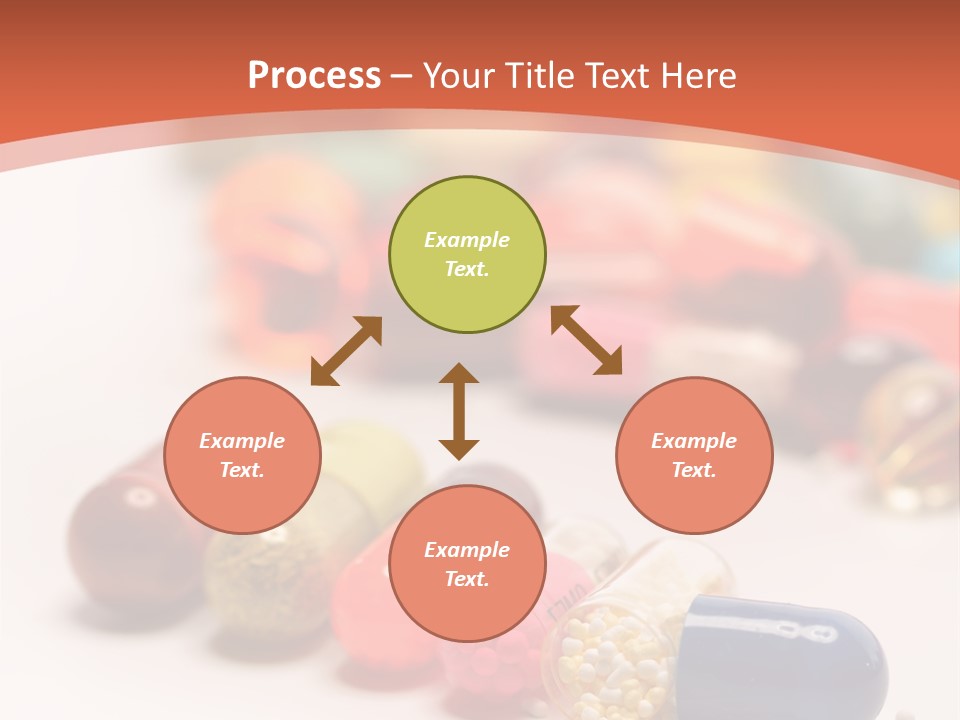 Process – Your Title Text Here

Example Text.

Example Text.

Example Text.

Example Text.